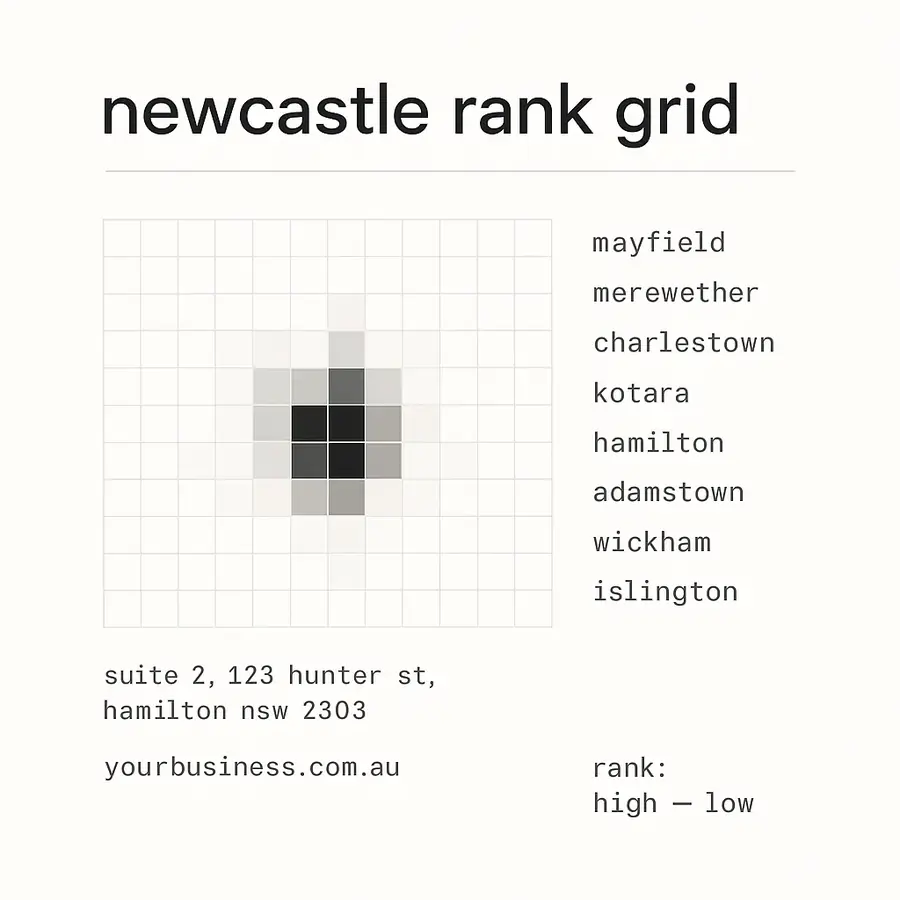 newcastle rank grid

mayfield
merewether
charlestown
kotara
hamilton
adamstown
wickham
islington

suite 2, 123 hunter st,
hamilton nsw 2303

yourbusiness.com.au

rank:
high — low